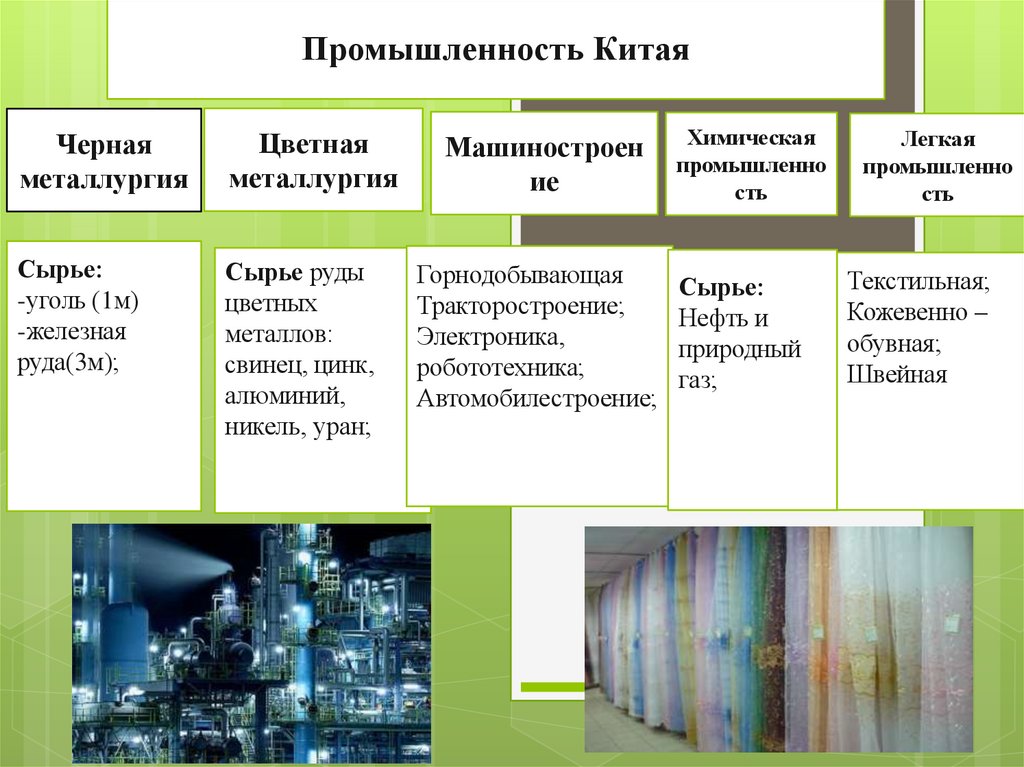 Промышленность Китая

Черная металлургия

Цветная металлургия

Машиностроение

Химическая промышленность

Легкая промышленность

Сырье:
-уголь (1м)
-железная руда(3м);

Сырье руды цветных металлов: свинец, цинк, алюминий, никель, уран;

Горнодобывающая
Тракторостроение;
Электроника, робототехника;
Автомобилестроение;

Сырье:
Нефть и природный газ;

Текстильная;
Кожевенно – обувная;
Швейная